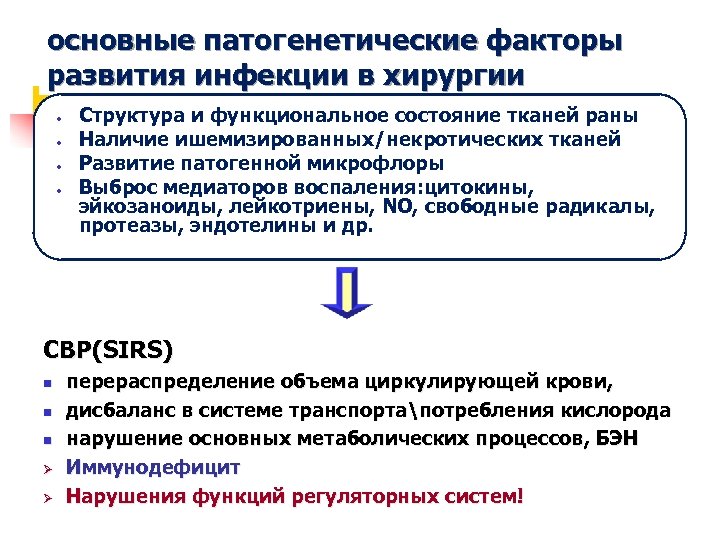 основные патогенетические факторы развития инфекции в хирургии

- Структура и функциональное состояние тканей раны
- Наличие ишемизированных/некротических тканей
- Развитие патогенной микрофлоры
- Выброс медиаторов воспаления:цитокины, эйкозаноиды, лейкотриены, NO, свободные радикалы, протеазы, эндотелины и др.

СВР(SIRS)

- перераспределение объема циркулирующей крови,
- дисбаланс в системе транспорта\потребления кислорода
- нарушение основных метаболических процессов, БЭН
- Иммунодефицит
- Нарушения функций регуляторных систем!